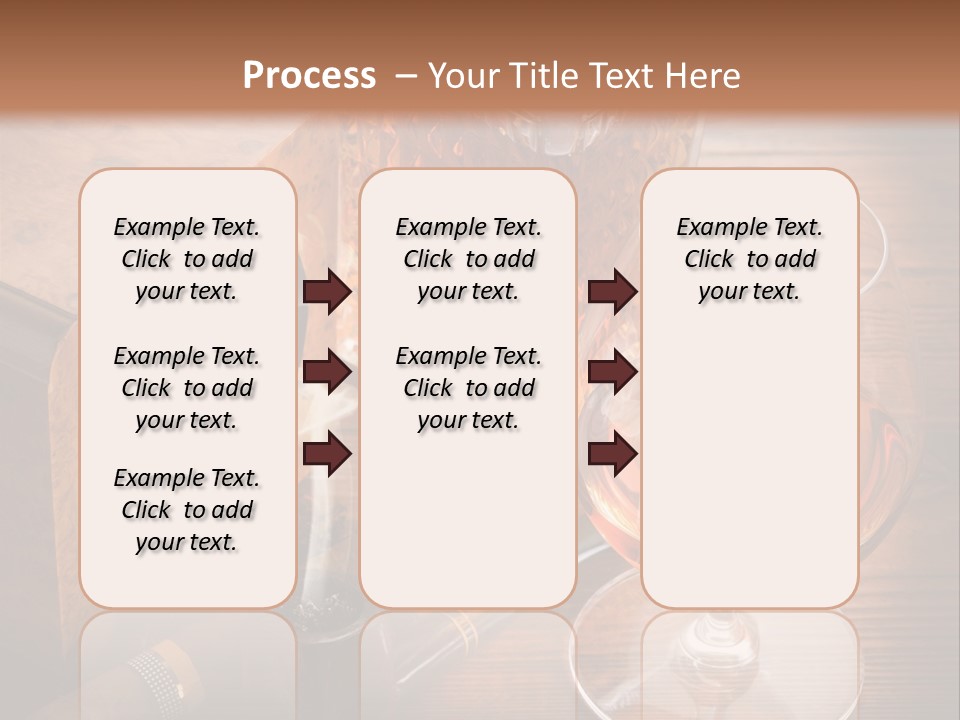 Process – Your Title Text Here

Example Text. Click to add your text.

Example Text. Click to add your text.

Example Text. Click to add your text.

Example Text. Click to add your text.

Example Text. Click to add your text.

Example Text. Click to add your text.